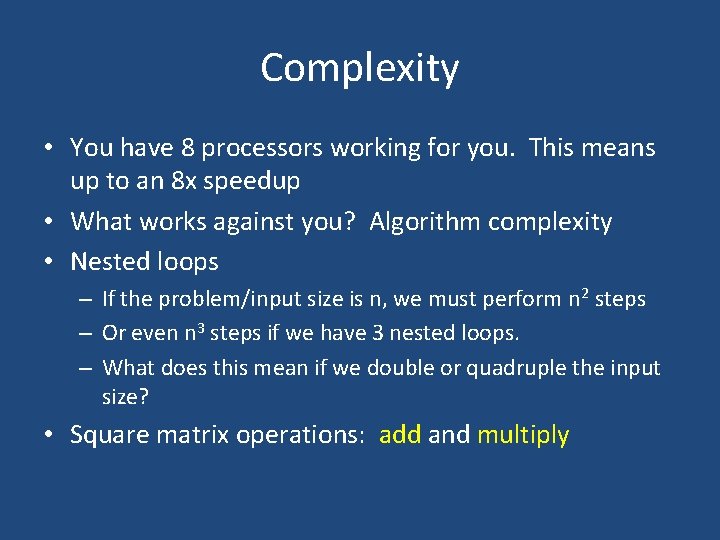 Complexity

• You have 8 processors working for you. This means up to an 8x speedup
• What works against you? Algorithm complexity
• Nested loops
– If the problem/input size is n, we must perform $n^2$ steps
– Or even $n^3$ steps if we have 3 nested loops.
– What does this mean if we double or quadruple the input size?
• Square matrix operations: add and multiply